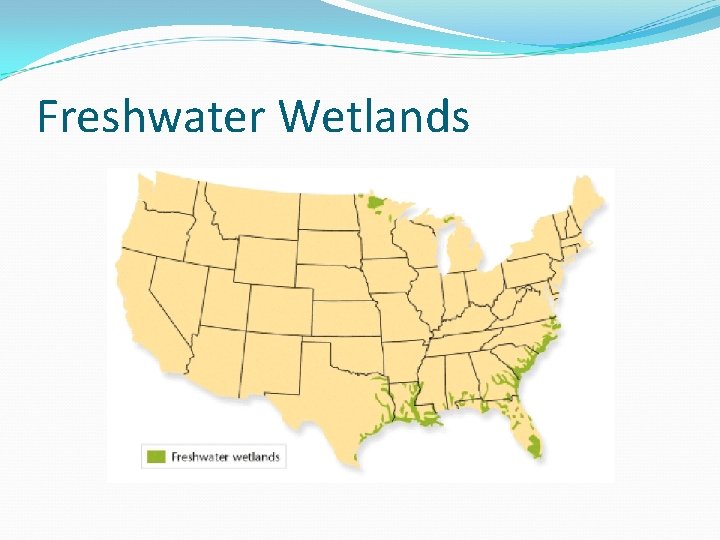 Freshwater Wetlands

Freshwater wetlands